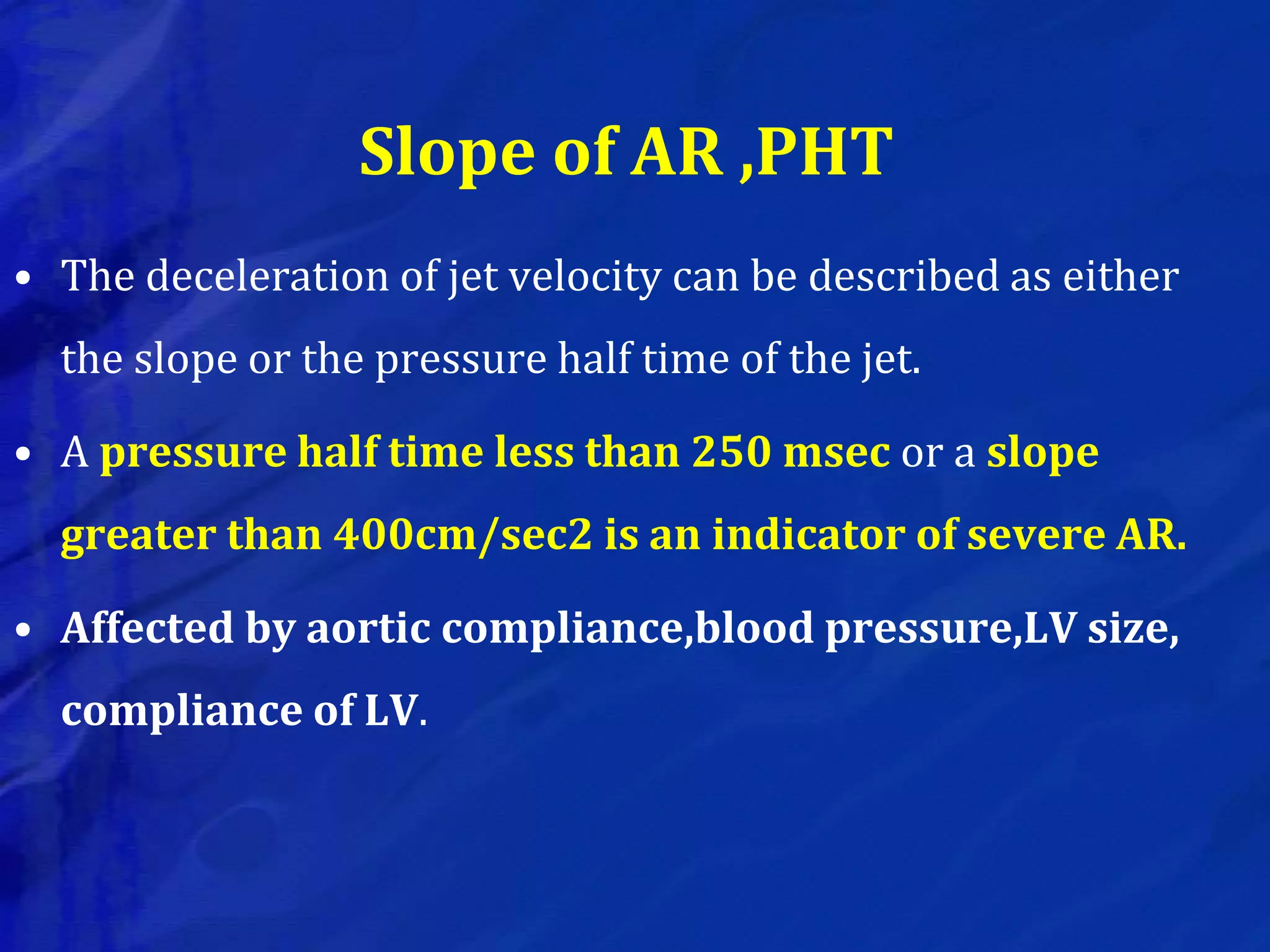 Slope of AR ,PHT

• The deceleration of jet velocity can be described as either the slope or the pressure half time of the jet.

• A pressure half time less than 250 msec or a slope greater than 400cm/sec2 is an indicator of severe AR.

• Affected by aortic compliance,blood pressure,LV size, compliance of LV.